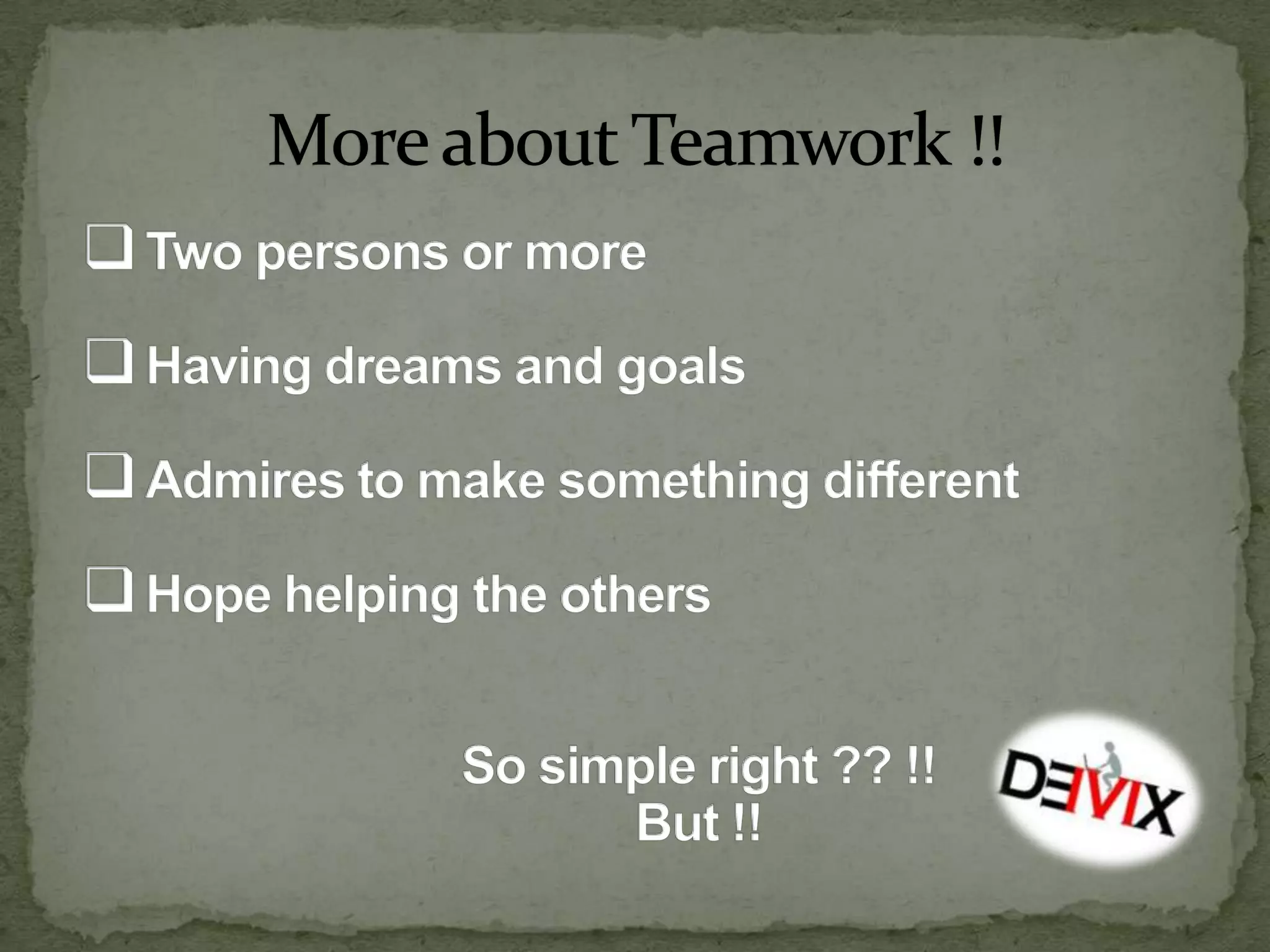 More about Teamwork !!

❑ Two persons or more

❑ Having dreams and goals

❑ Admires to make something different

❑ Hope helping the others

So simple right ?? !!
But !!

DEVIX